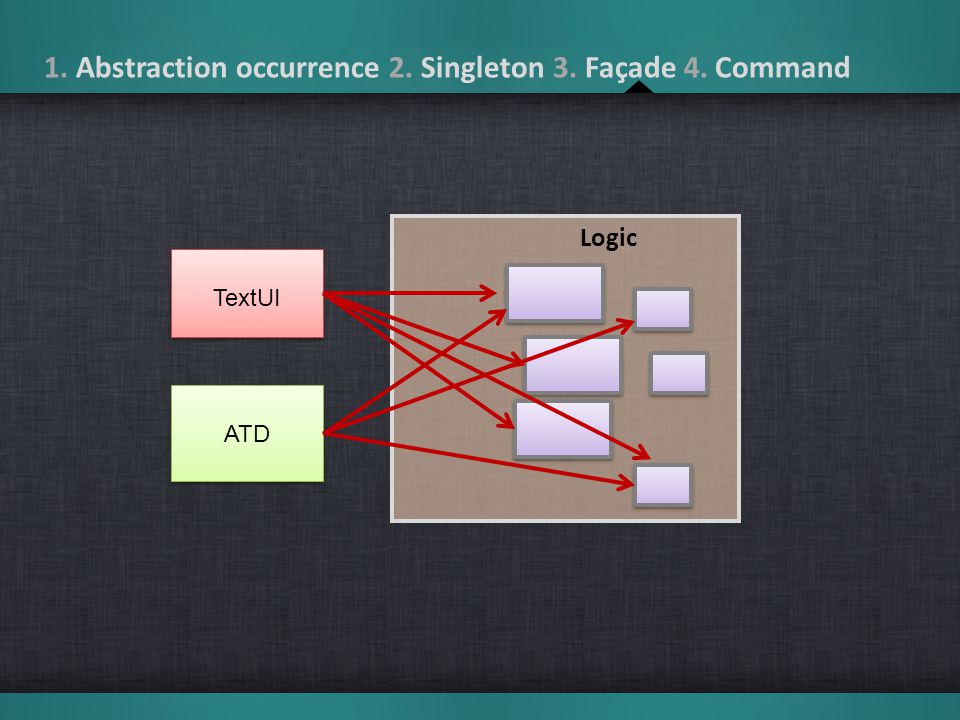 1. Abstraction occurrence 2. Singleton 3. Façade 4. Command

Logic

TextUI

ATD